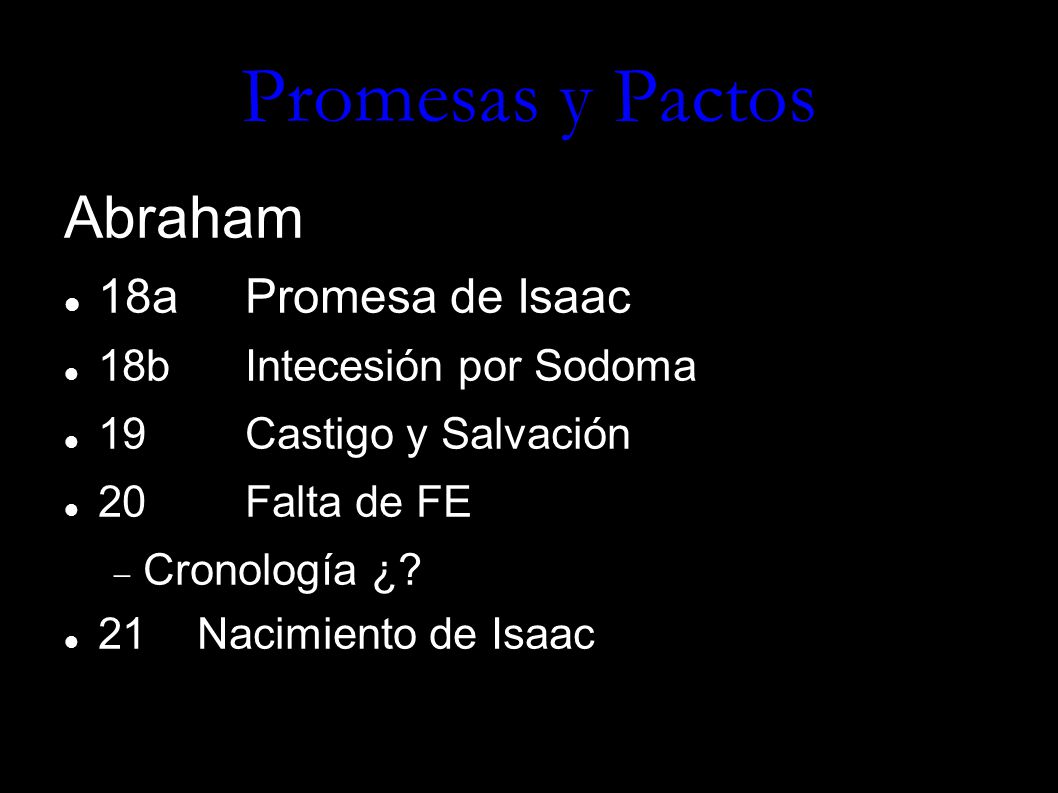 Promesas y Pactos

Abraham

- 18a Promesa de Isaac
- 18b Intecesión por Sodoma
- 19 Castigo y Salvación
- 20 Falta de FE
  - Cronología ¿?
- 21 Nacimiento de Isaac